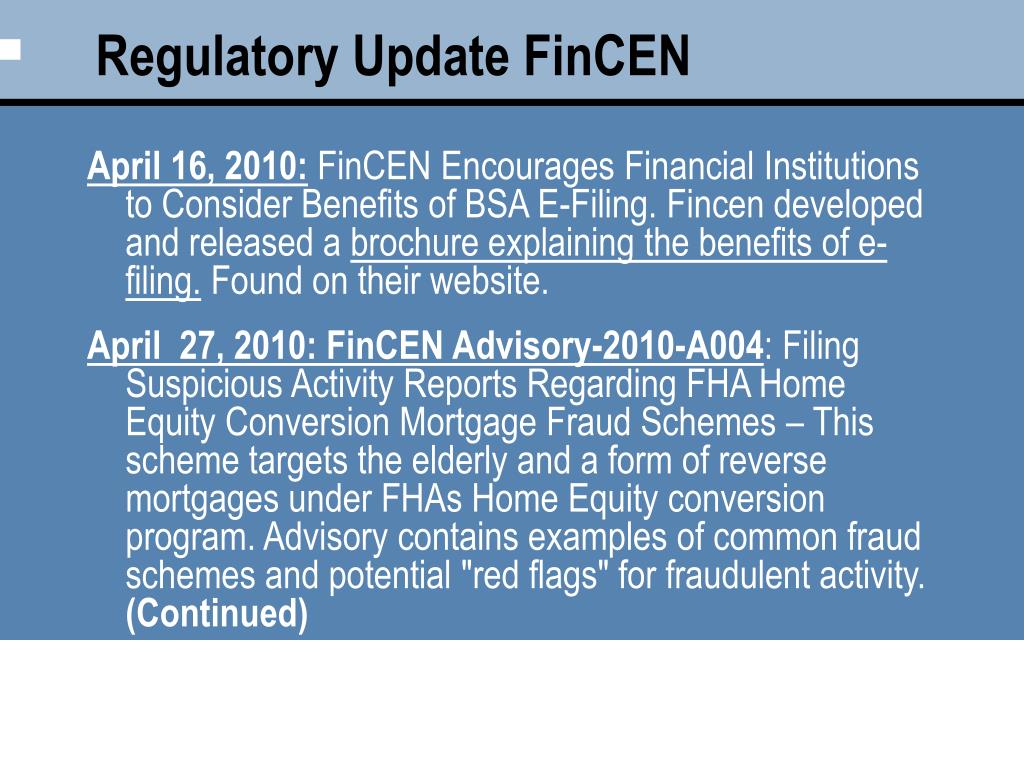 Regulatory Update FinCEN

April 16, 2010: FinCEN Encourages Financial Institutions to Consider Benefits of BSA E-Filing. Fincen developed and released a brochure explaining the benefits of e-filing. Found on their website.

April 27, 2010: FinCEN Advisory-2010-A004: Filing Suspicious Activity Reports Regarding FHA Home Equity Conversion Mortgage Fraud Schemes – This scheme targets the elderly and a form of reverse mortgages under FHAs Home Equity conversion program. Advisory contains examples of common fraud schemes and potential "red flags" for fraudulent activity. (Continued)